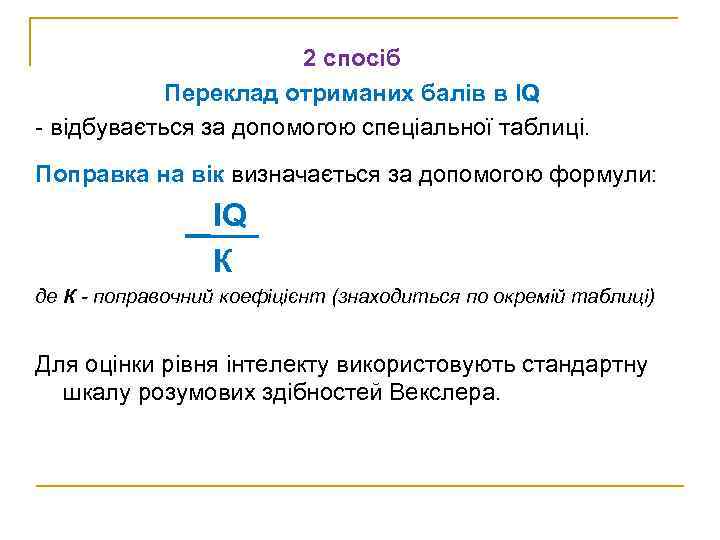 2 спосіб

Переклад отриманих балів в IQ

- відбувається за допомогою спеціальної таблиці.

Поправка на вік визначається за допомогою формули:

$\frac{IQ}{K}$

де К - поправочний коефіцієнт (знаходиться по окремій таблиці)

Для оцінки рівня інтелекту використовують стандартну шкалу розумових здібностей Векслера.